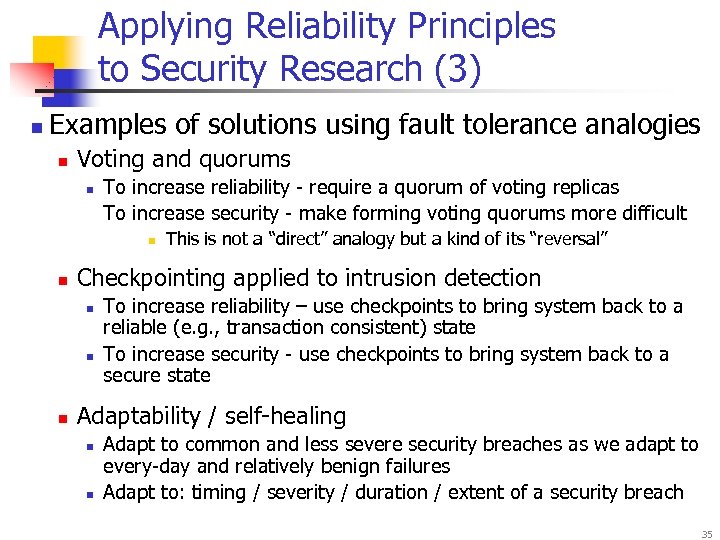 Applying Reliability Principles to Security Research (3)

Examples of solutions using fault tolerance analogies

Voting and quorums

To increase reliability - require a quorum of voting replicas
To increase security - make forming voting quorums more difficult

This is not a “direct” analogy but a kind of its “reversal”

Checkpointing applied to intrusion detection

To increase reliability – use checkpoints to bring system back to a reliable (e.g., transaction consistent) state

To increase security - use checkpoints to bring system back to a secure state

Adaptability / self-healing

Adapt to common and less severe security breaches as we adapt to every-day and relatively benign failures

Adapt to: timing / severity / duration / extent of a security breach

35